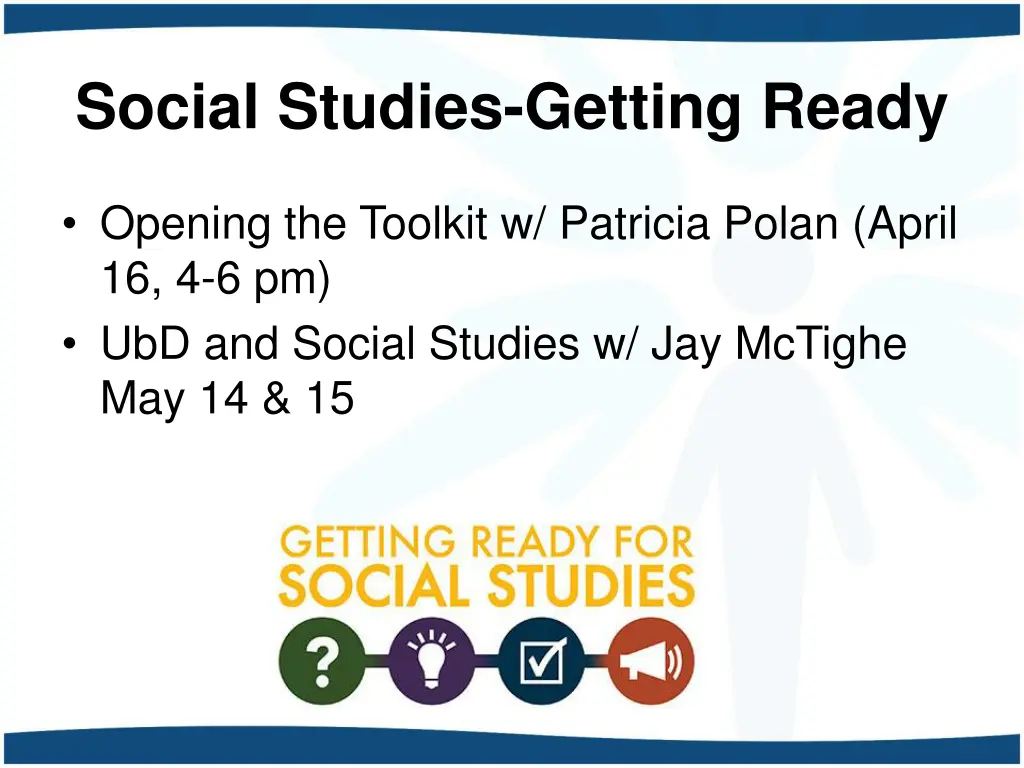 Social Studies-Getting Ready

• Opening the Toolkit w/ Patricia Polan (April 16, 4-6 pm)
• UbD and Social Studies w/ Jay McTighe May 14 & 15

GETTING READY FOR SOCIAL STUDIES

?